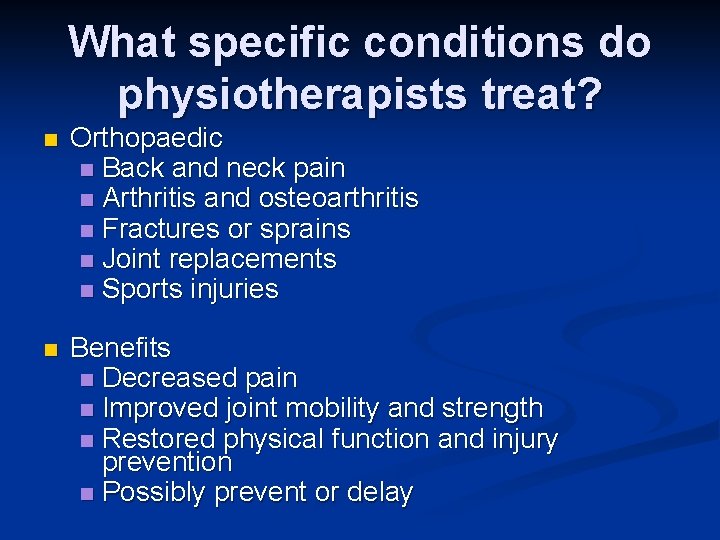 What specific conditions do physiotherapists treat?

- Orthopaedic
  - Back and neck pain
  - Arthritis and osteoarthritis
  - Fractures or sprains
  - Joint replacements
  - Sports injuries

- Benefits
  - Decreased pain
  - Improved joint mobility and strength
  - Restored physical function and injury prevention
  - Possibly prevent or delay